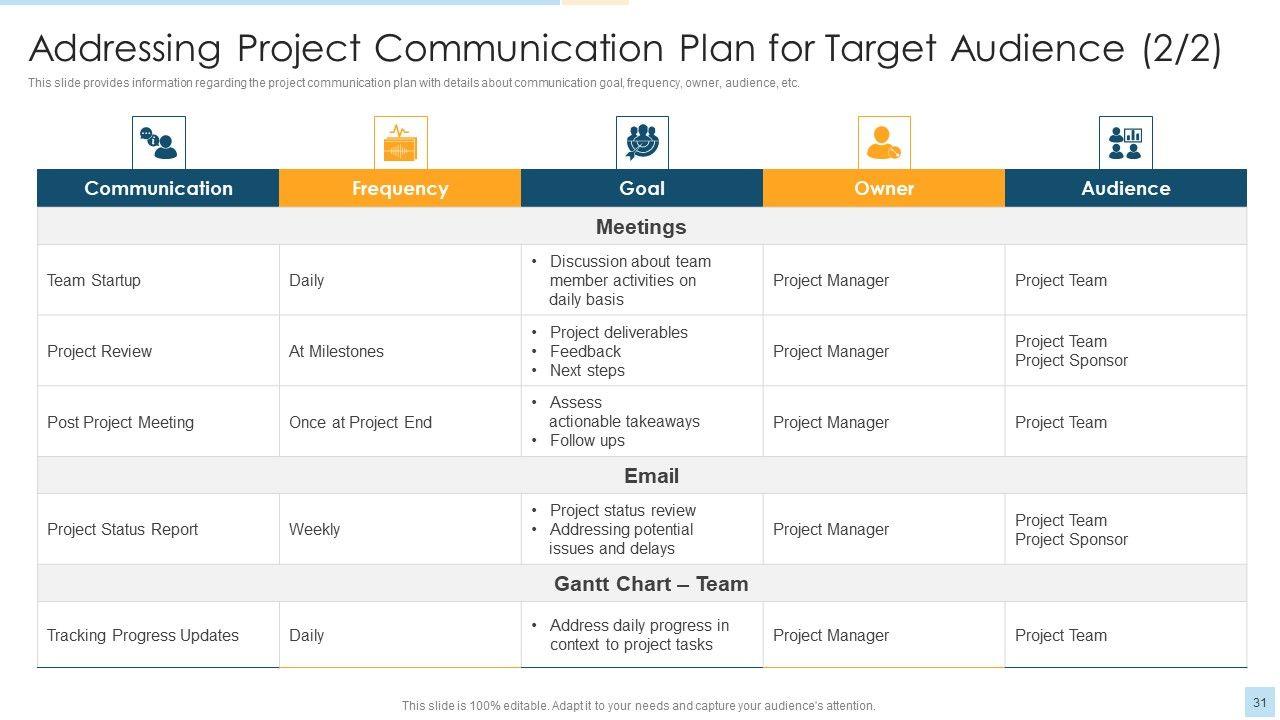 Addressing Project Communication Plan for Target Audience (2/2)

This slide provides information regarding the project communication plan with details about communication goal, frequency, owner, audience, etc.

| Communication | Frequency | Goal | Owner | Audience |
|---|---|---|---|---|
| Meetings | | | | |
| Team Startup | Daily | • Discussion about team member activities on daily basis | Project Manager | Project Team |
| Project Review | At Milestones | • Project deliverables • Feedback • Next steps | Project Manager | Project Team Project Sponsor |
| Post Project Meeting | Once at Project End | • Assess actionable takeaways • Follow ups | Project Manager | Project Team |
| Email | | | | |
| Project Status Report | Weekly | • Project status review • Addressing potential issues and delays | Project Manager | Project Team Project Sponsor |
| Gantt Chart – Team | | | | |
| Tracking Progress Updates | Daily | • Address daily progress in context to project tasks | Project Manager | Project Team |

This slide is 100% editable. Adapt it to your needs and capture your audience's attention.

31